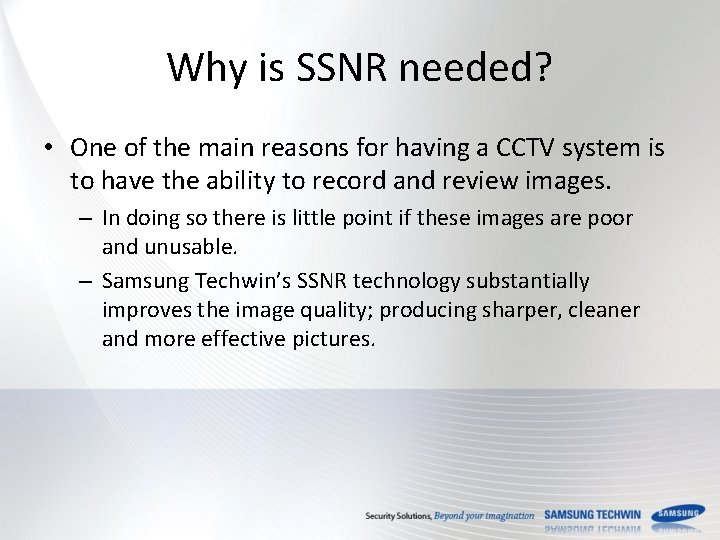 Why is SSNR needed?

• One of the main reasons for having a CCTV system is to have the ability to record and review images.

– In doing so there is little point if these images are poor and unusable.

– Samsung Techwin's SSNR technology substantially improves the image quality; producing sharper, cleaner and more effective pictures.

Security Solutions, Beyond your imagination SAMSUNG TECHWIN SAMSUNG